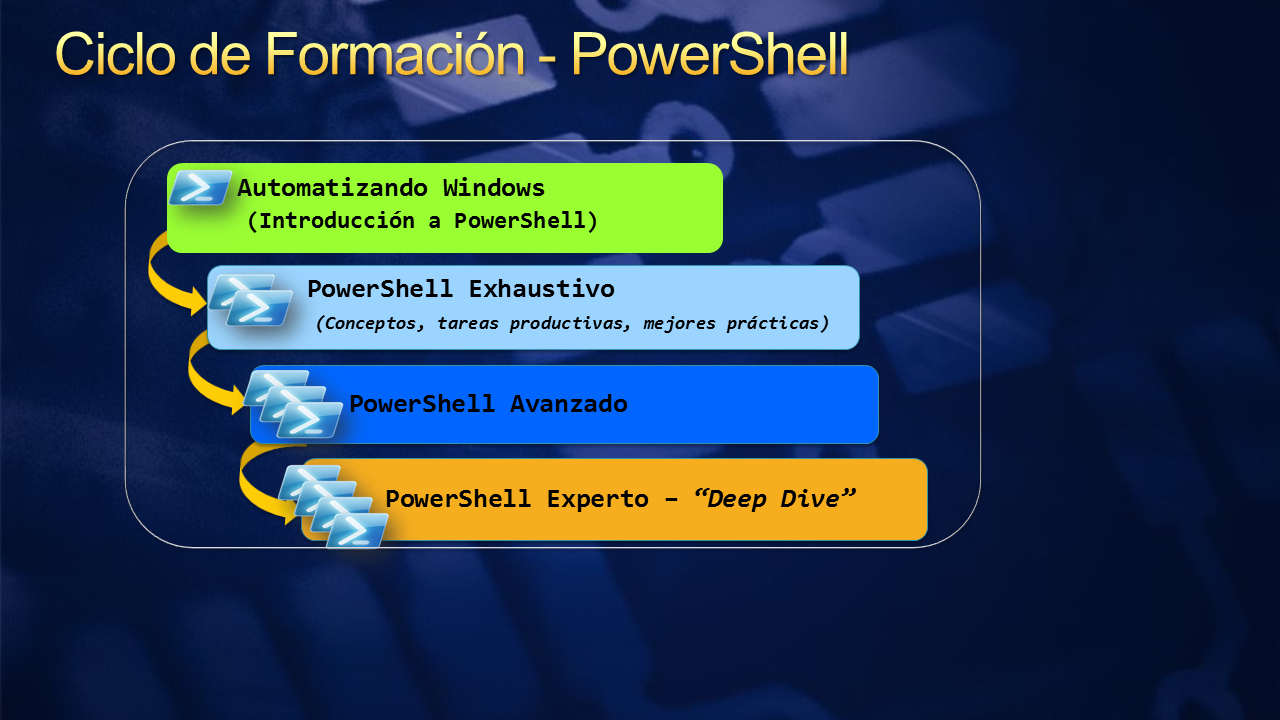 Ciclo de Formación - PowerShell

Automatizando Windows
(Introducción a PowerShell)

PowerShell Exhaustivo
(Conceptos, tareas productivas, mejores prácticas)

PowerShell Avanzado

PowerShell Experto – “Deep Dive”